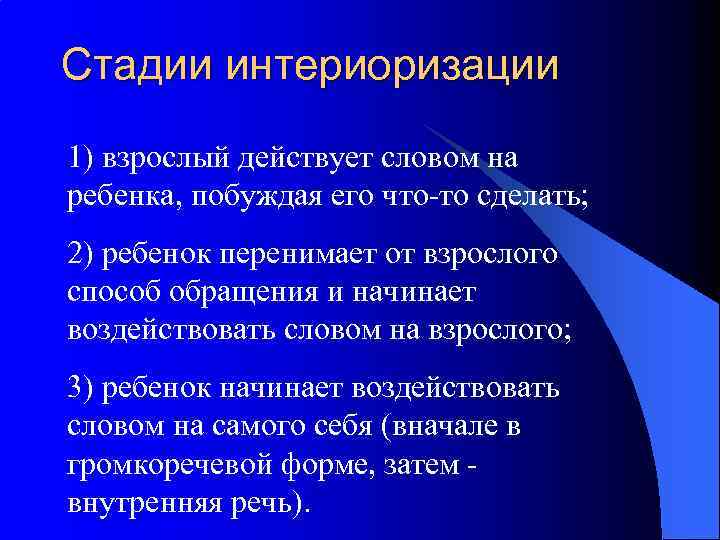 Стадии интериоризации

1) взрослый действует словом на ребенка, побуждая его что-то сделать;

2) ребенок перенимает от взрослого способ обращения и начинает воздействовать словом на взрослого;

3) ребенок начинает воздействовать словом на самого себя (вначале в громкоречевой форме, затем - внутренняя речь).